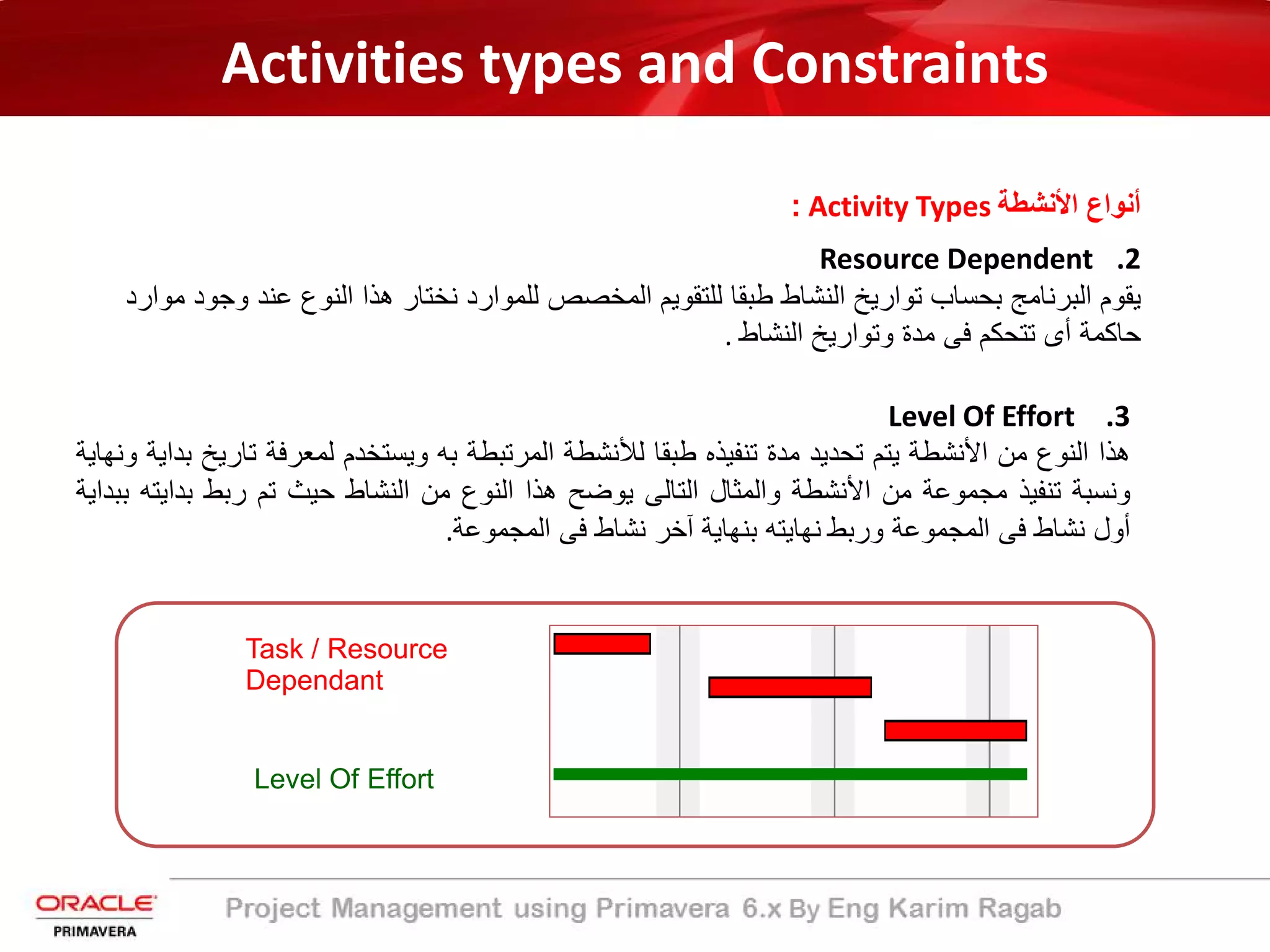 Activities types and Constraints

أنواع الأنشطة Activity Types :

2. Resource Dependent

يقوم البرنامج بحساب تواريخ النشاط طبقا للتقويم المخصص للموارد نختار هذا النوع عند وجود موارد حاكمة أى تتحكم فى مدة وتواريخ النشاط .

3. Level Of Effort

هذا النوع من الأنشطة يتم تحديد مدة تنفيذه طبقا للأنشطة المرتبطة به ويستخدم لمعرفة تاريخ بداية ونهاية ونسبة تنفيذ مجموعة من الأنشطة والمثال التالى يوضح هذا النوع من النشاط حيث تم ربط بدايته ببداية أول نشاط فى المجموعة وربط نهايته بنهاية آخر نشاط فى المجموعة.

Task / Resource Dependant

Level Of Effort

ORACLE PRIMAVERA

Project Management using Primavera 6.x By Eng Karim Ragab